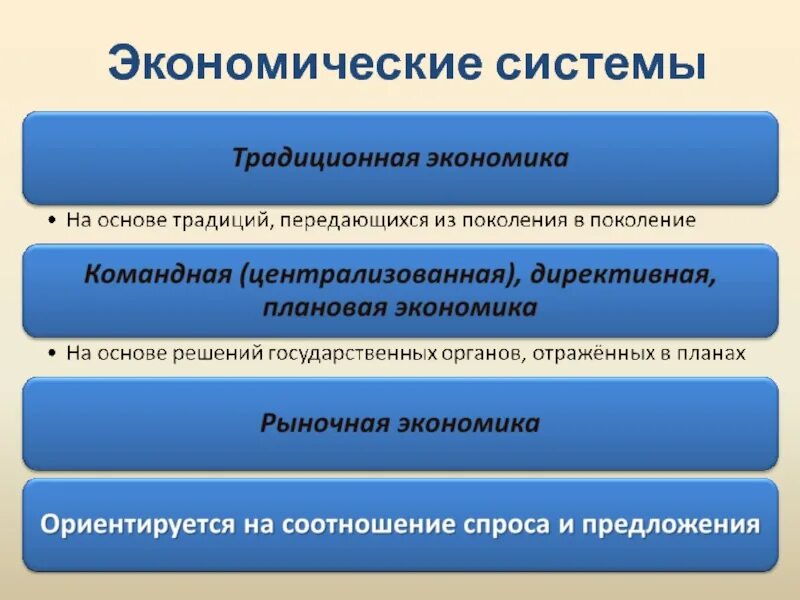 Экономические системы

Традиционная экономика

• На основе традиций, передающихся из поколения в поколение

Командная (централизованная), директивная, плановая экономика

• На основе решений государственных органов, отражённых в планах

Рыночная экономика

Ориентируется на соотношение спроса и предложения